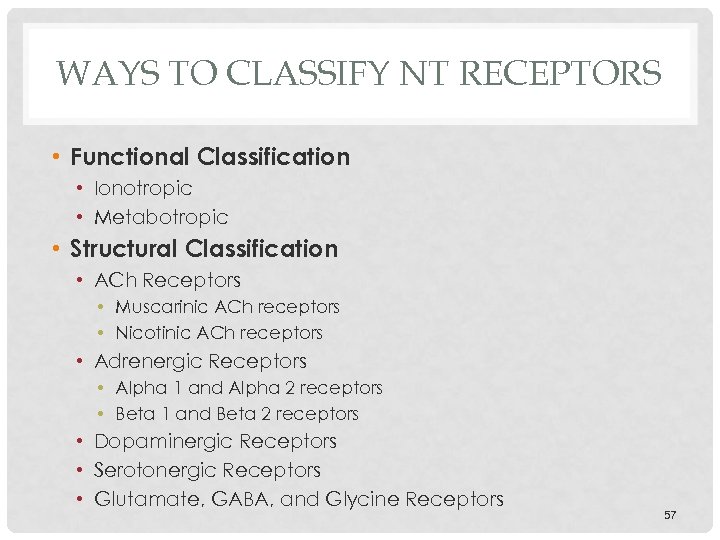 WAYS TO CLASSIFY NT RECEPTORS

• Functional Classification
  • Ionotropic
  • Metabotropic
• Structural Classification
  • ACh Receptors
    • Muscarinic ACh receptors
    • Nicotinic ACh receptors
  • Adrenergic Receptors
    • Alpha 1 and Alpha 2 receptors
    • Beta 1 and Beta 2 receptors
  • Dopaminergic Receptors
  • Serotonergic Receptors
  • Glutamate, GABA, and Glycine Receptors

57